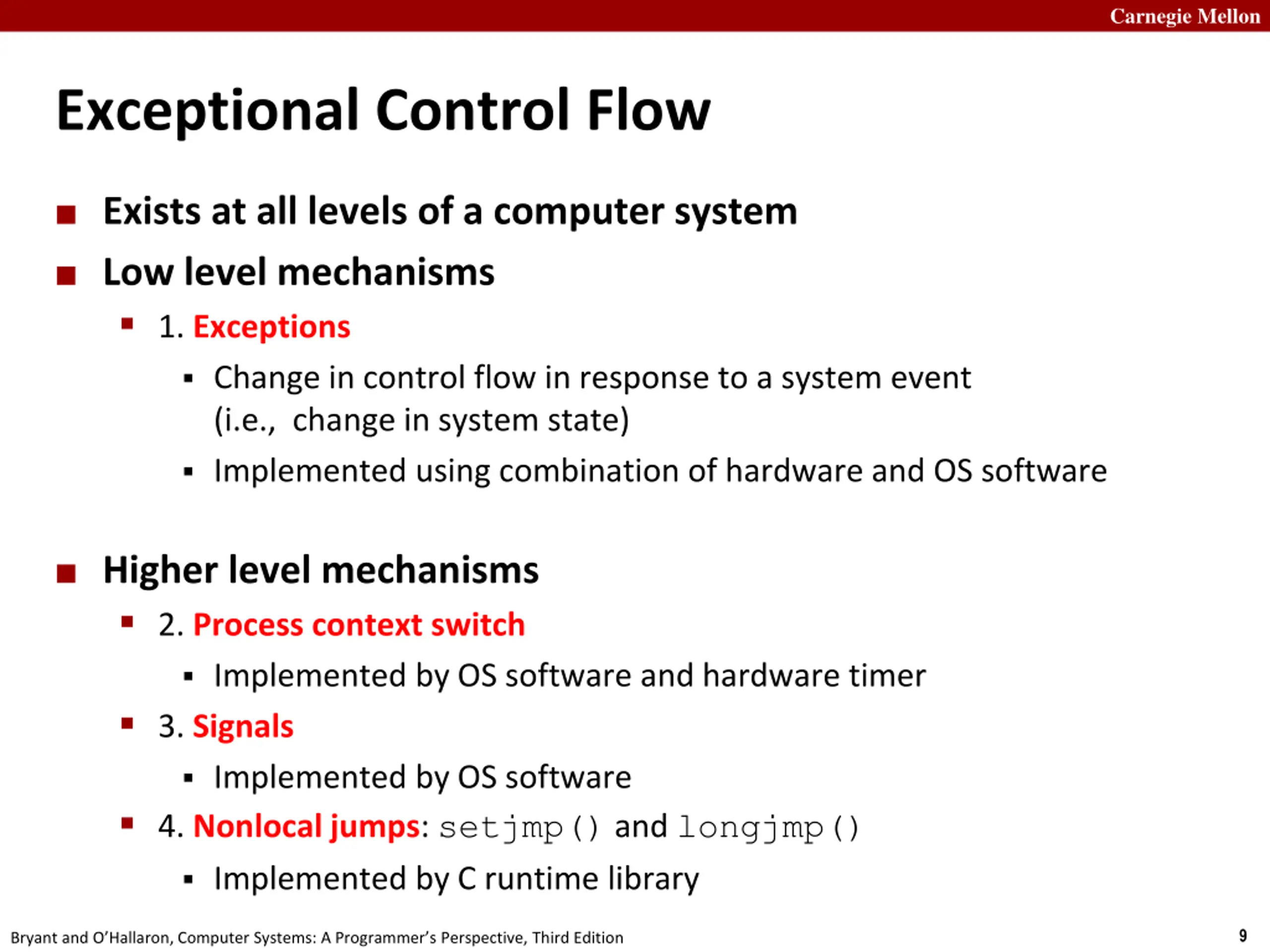 Carnegie Mellon

Exceptional Control Flow

- Exists at all levels of a computer system
- Low level mechanisms
  - 1. Exceptions
    - Change in control flow in response to a system event (i.e., change in system state)
    - Implemented using combination of hardware and OS software

- Higher level mechanisms
  - 2. Process context switch
    - Implemented by OS software and hardware timer
  - 3. Signals
    - Implemented by OS software
  - 4. Nonlocal jumps: setjmp() and longjmp()
    - Implemented by C runtime library

Bryant and O'Hallaron, Computer Systems: A Programmer's Perspective, Third Edition

9